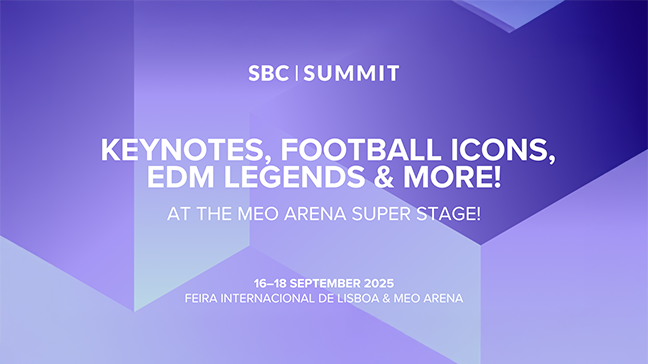 SBC | SUMMIT

KEYNOTES, FOOTBALL ICONS, EDM LEGENDS & MORE!

AT THE MEO ARENA SUPER STAGE!

16–18 SEPTEMBER 2025
FEIRA INTERNACIONAL DE LISBOA & MEO ARENA